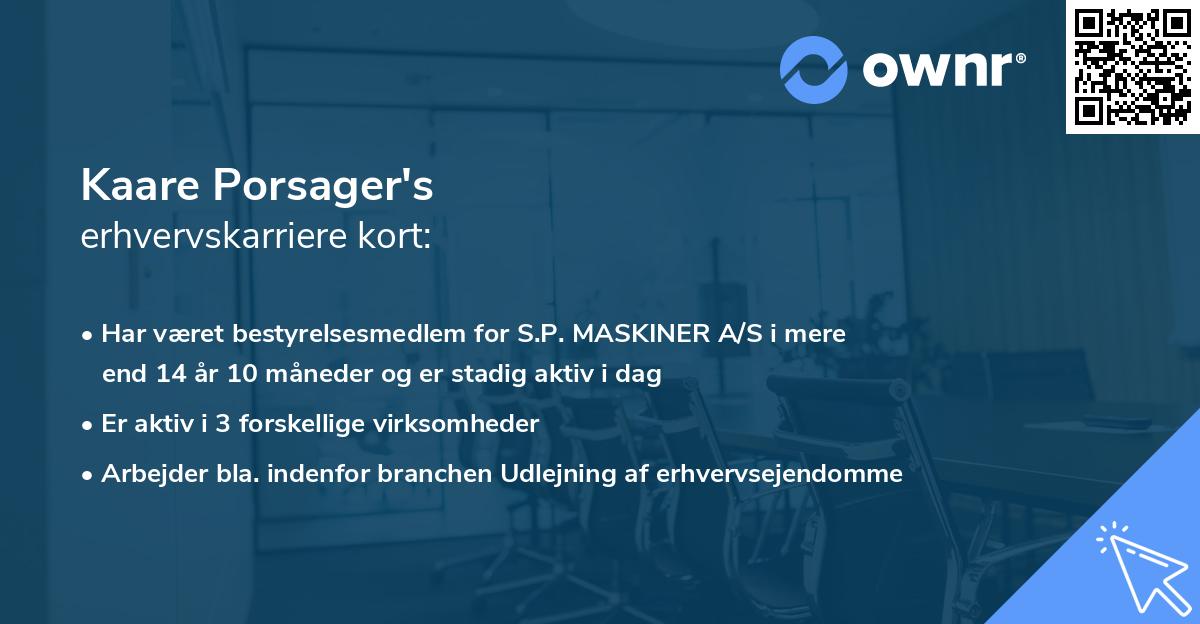 ownr®

Kaare Porsager's
erhvervskarriere kort:

• Har været bestyrelsesmedlem for S.P. MASKINER A/S i mere end 14 år 10 måneder og er stadig aktiv i dag

• Er aktiv i 3 forskellige virksomheder

• Arbejder bla. indenfor branchen Udlejning af erhvervsejendomme